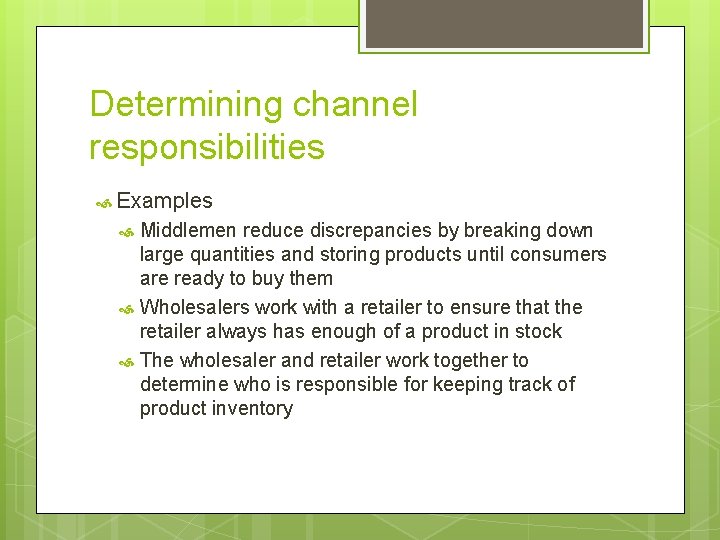 Determining channel responsibilities

Examples

Middlemen reduce discrepancies by breaking down large quantities and storing products until consumers are ready to buy them

Wholesalers work with a retailer to ensure that the retailer always has enough of a product in stock

The wholesaler and retailer work together to determine who is responsible for keeping track of product inventory